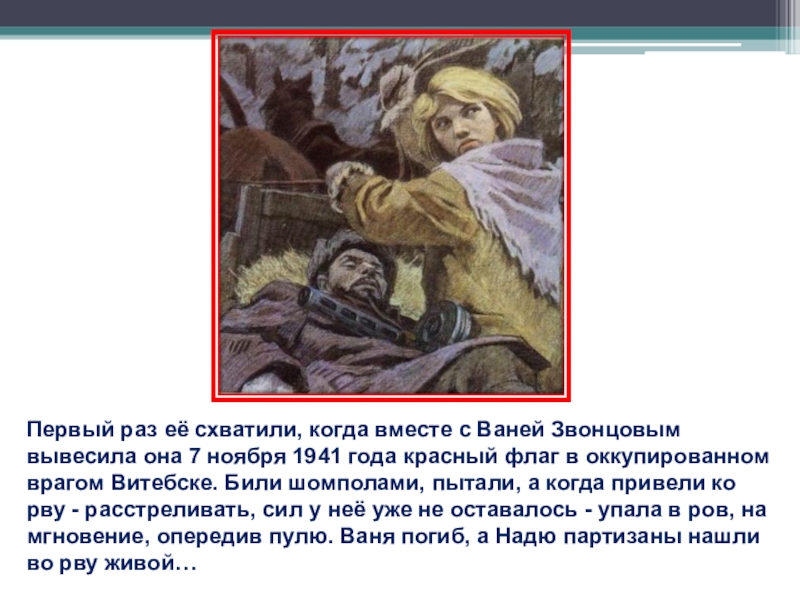 Первый раз её схватили, когда вместе с Ваней Звонцовым вывесила она 7 ноября 1941 года красный флаг в оккупированном врагом Витебске. Били шомполами, пытали, а когда привели ко рву - расстреливать, сил у неё уже не оставалось - упала в ров, на мгновение, опередив пулю. Ваня погиб, а Надю партизаны нашли во рву живой…